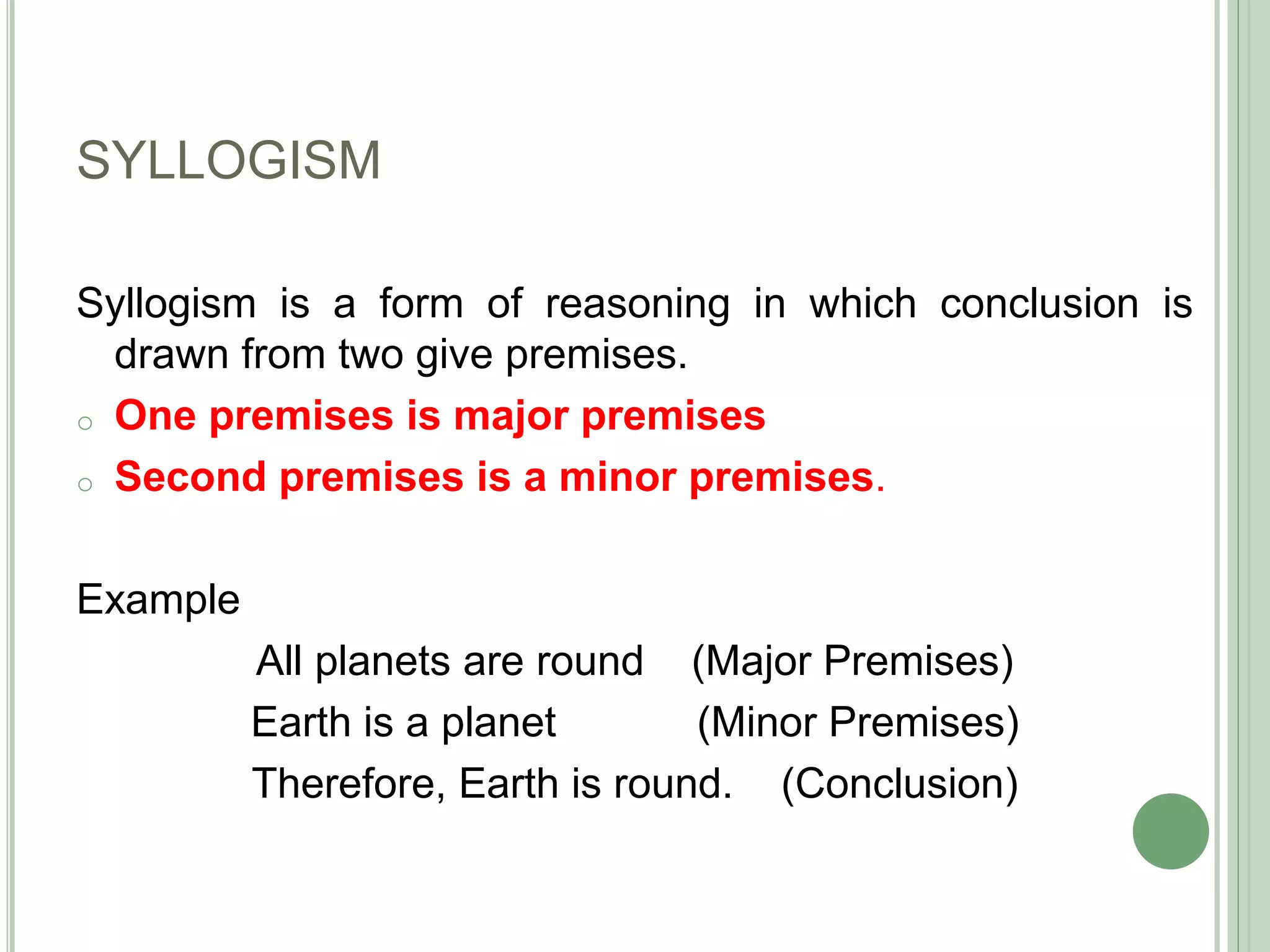 SYLLOGISM

Syllogism is a form of reasoning in which conclusion is drawn from two give premises.

○ One premises is major premises
○ Second premises is a minor premises.

Example

All planets are round (Major Premises)
Earth is a planet (Minor Premises)
Therefore, Earth is round. (Conclusion)